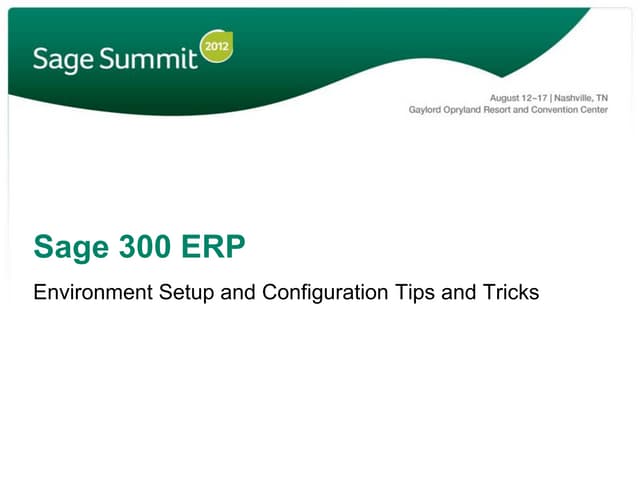 Sage Summit 2012

August 12–17 | Nashville, TN
Gaylord Opryland Resort and Convention Center

Sage 300 ERP

Environment Setup and Configuration Tips and Tricks